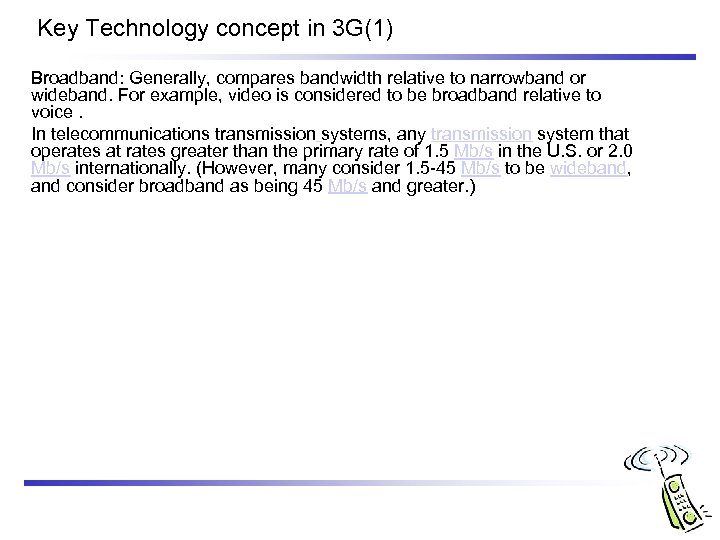 Key Technology concept in 3G(1)

Broadband: Generally, compares bandwidth relative to narrowband or wideband. For example, video is considered to be broadband relative to voice .

In telecommunications transmission systems, any transmission system that operates at rates greater than the primary rate of 1.5 Mb/s in the U.S. or 2.0 Mb/s internationally. (However, many consider 1.5-45 Mb/s to be wideband, and consider broadband as being 45 Mb/s and greater.)